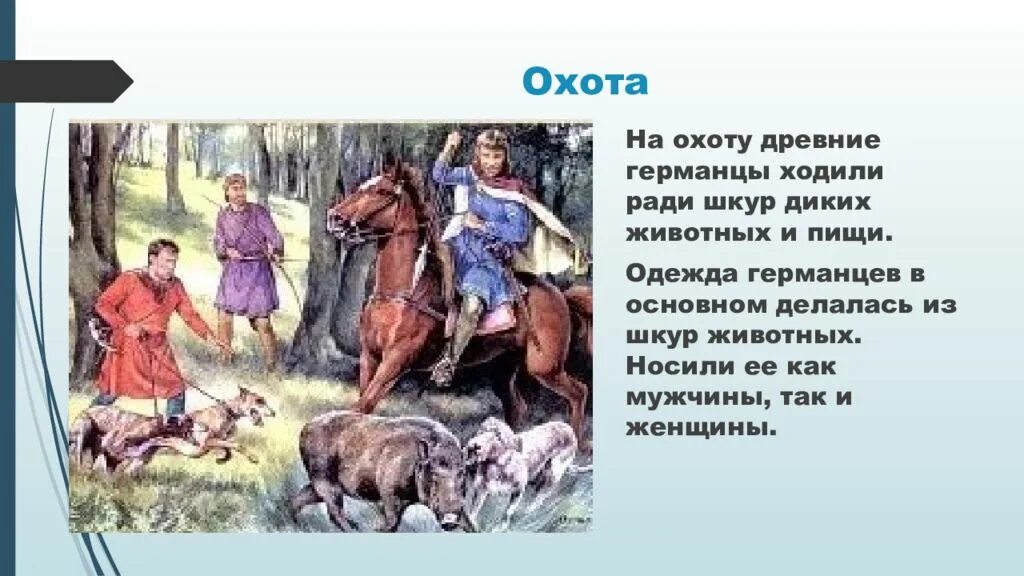 Охота

На охоту древние германцы ходили ради шкур диких животных и пищи.

Одежда германцев в основном делалась из шкур животных. Носили ее как мужчины, так и женщины.